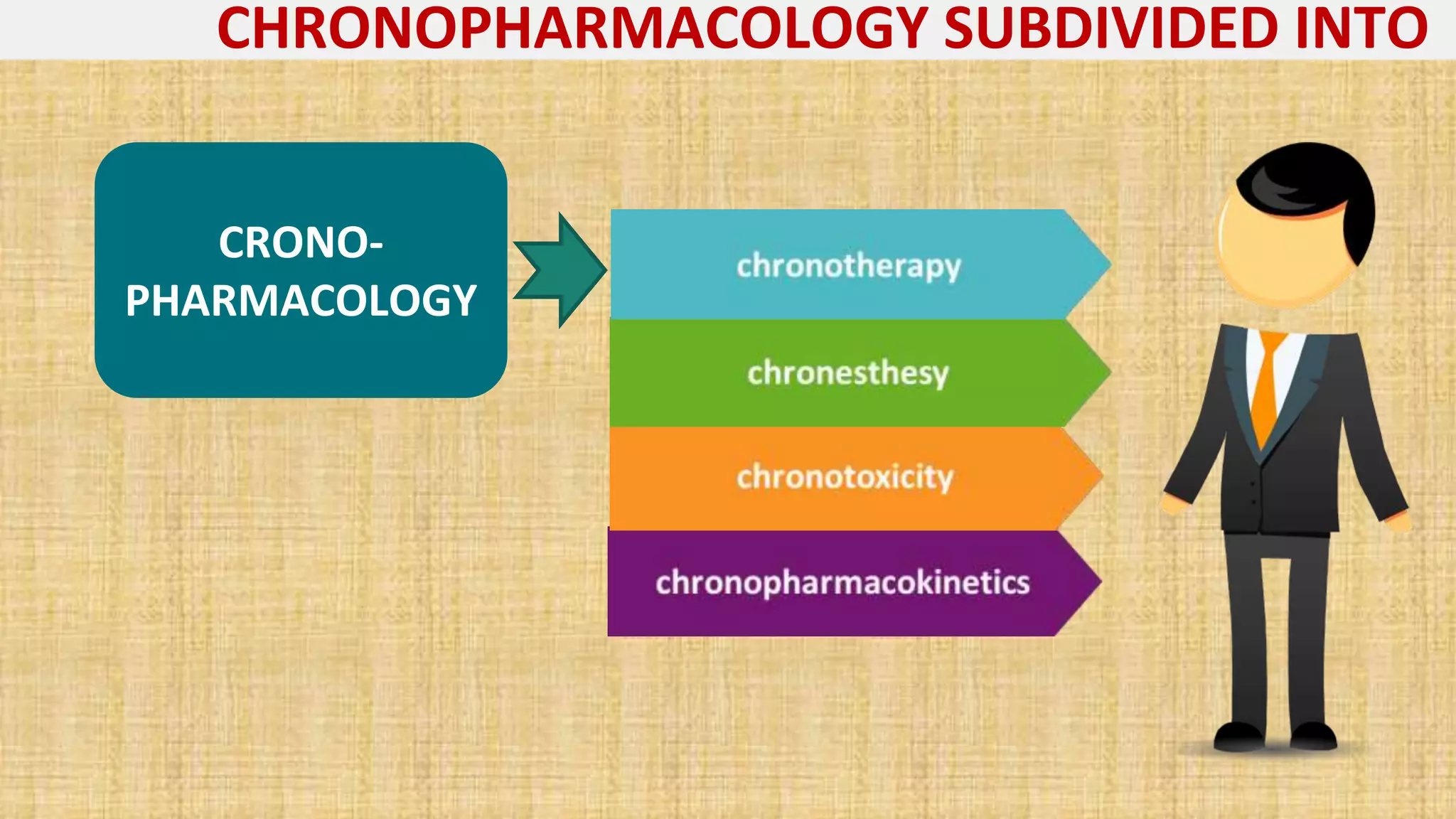 CHRONOPHARMACOLOGY SUBDIVIDED INTO

CRONO-PHARMACOLOGY

chronotherapy

chronesthesy

chronotoxicity

chronopharmacokinetics